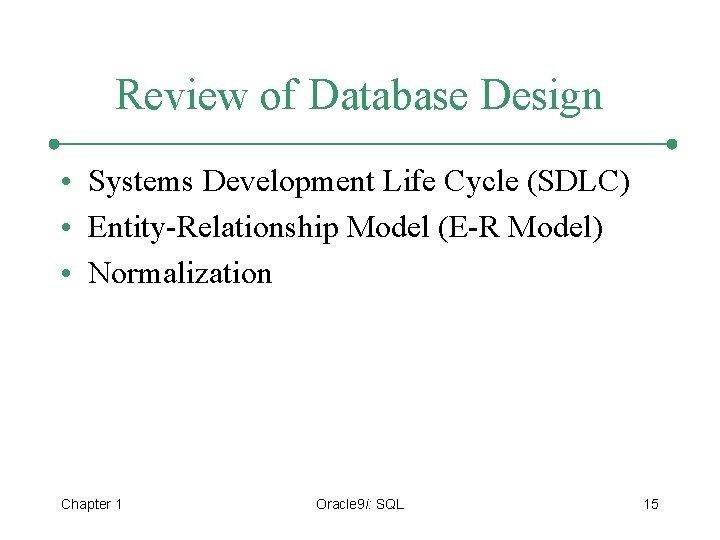 Review of Database Design

• Systems Development Life Cycle (SDLC)
• Entity-Relationship Model (E-R Model)
• Normalization

Chapter 1

Oracle9i: SQL

15